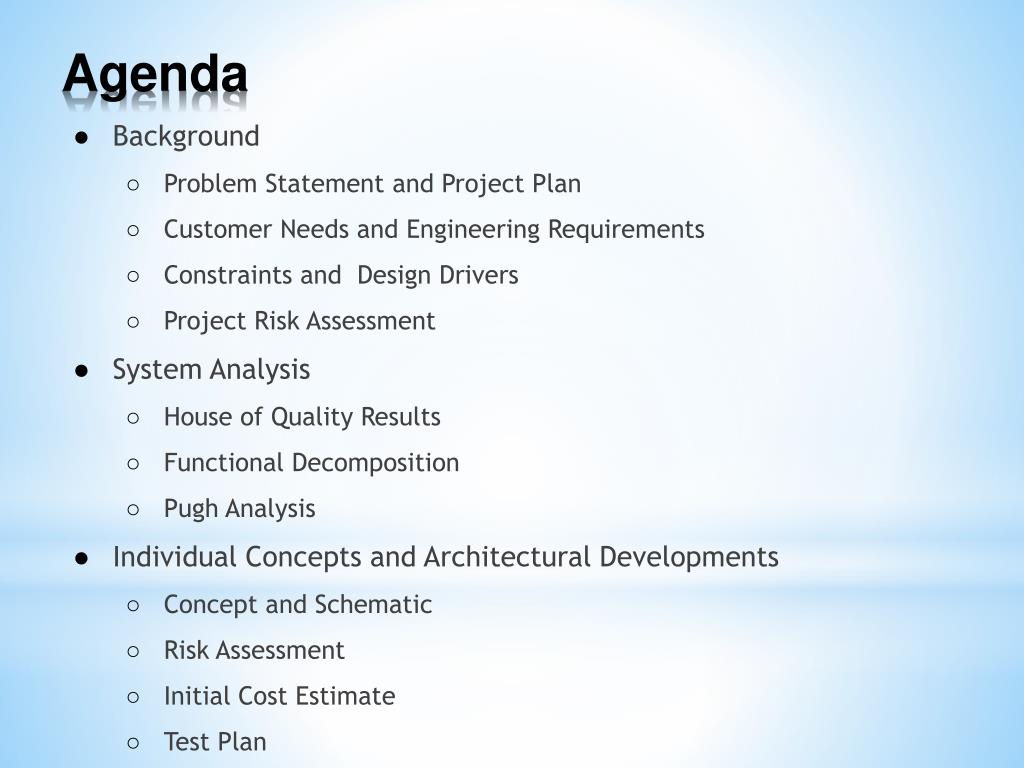 Agenda

● Background
○ Problem Statement and Project Plan
○ Customer Needs and Engineering Requirements
○ Constraints and Design Drivers
○ Project Risk Assessment
● System Analysis
○ House of Quality Results
○ Functional Decomposition
○ Pugh Analysis
● Individual Concepts and Architectural Developments
○ Concept and Schematic
○ Risk Assessment
○ Initial Cost Estimate
○ Test Plan